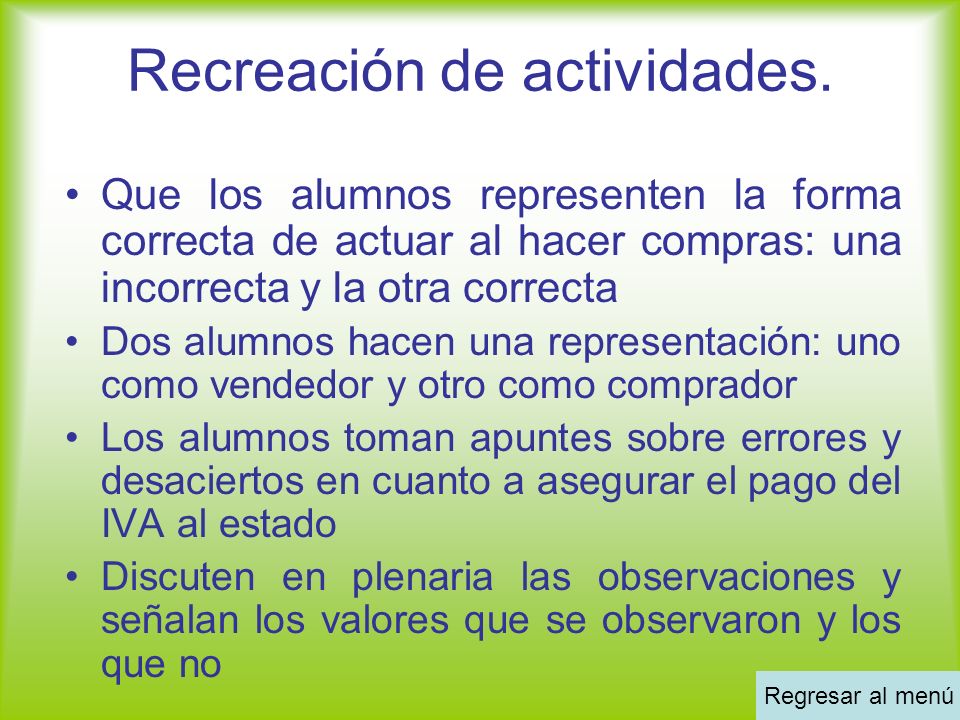 Recreación de actividades.

• Que los alumnos representen la forma correcta de actuar al hacer compras: una incorrecta y la otra correcta
• Dos alumnos hacen una representación: uno como vendedor y otro como comprador
• Los alumnos toman apuntes sobre errores y desaciertos en cuanto a asegurar el pago del IVA al estado
• Discuten en plenaria las observaciones y señalan los valores que se observaron y los que no

Regresar al menú